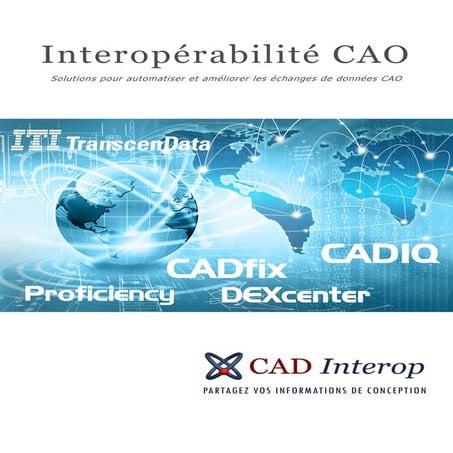 Interopérabilité CAO

Solutions pour automatiser et améliorer les échanges de données CAO

ITI TranscenData

CADIQ

CADfix

Proficiency

DEXcenter

CAD Interop

PARTAGEZ VOS INFORMATIONS DE CONCEPTION